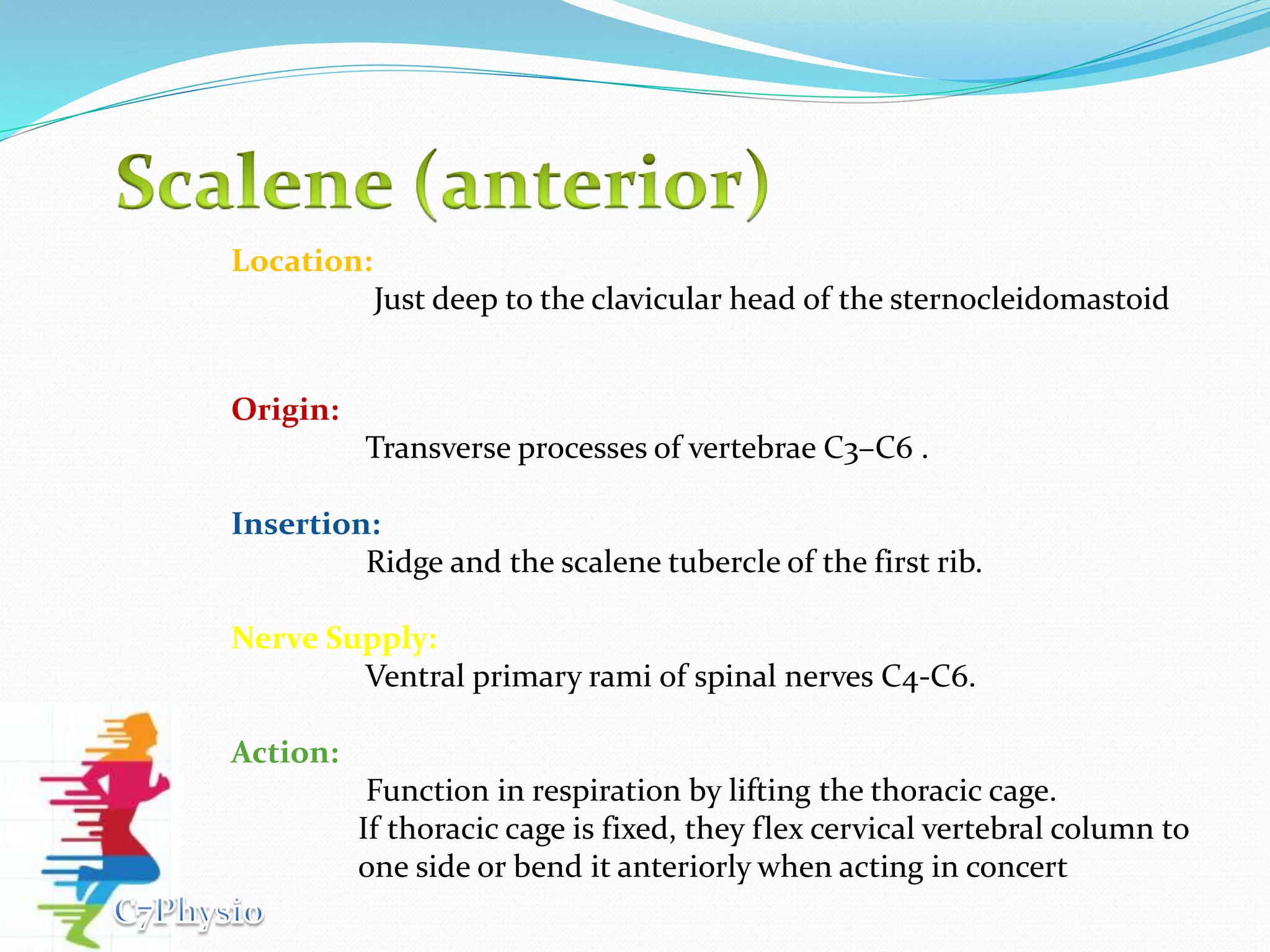 Scalene (anterior)

Location:
Just deep to the clavicular head of the sternocleidomastoid

Origin:
Transverse processes of vertebrae C3–C6 .

Insertion:
Ridge and the scalene tubercle of the first rib.

Nerve Supply:
Ventral primary rami of spinal nerves C4-C6.

Action:
Function in respiration by lifting the thoracic cage.
If thoracic cage is fixed, they flex cervical vertebral column to one side or bend it anteriorly when acting in concert

C7Physio